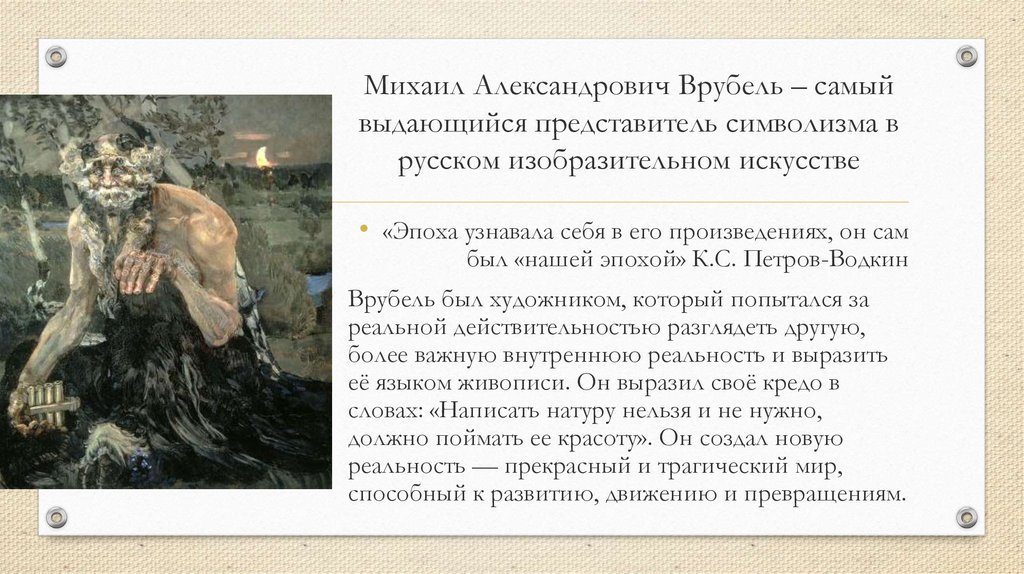 Михаил Александрович Врубель – самый выдающийся представитель символизма в русском изобразительном искусстве

• «Эпоха узнавала себя в его произведениях, он сам был «нашей эпохой» К.С. Петров-Водкин

Врубель был художником, который попытался за реальной действительностью разглядеть другую, более важную внутреннюю реальность и выразить её языком живописи. Он выразил своё кредо в словах: «Написать натуру нельзя и не нужно, должно поймать ее красоту». Он создал новую реальность — прекрасный и трагический мир, способный к развитию, движению и превращениям.